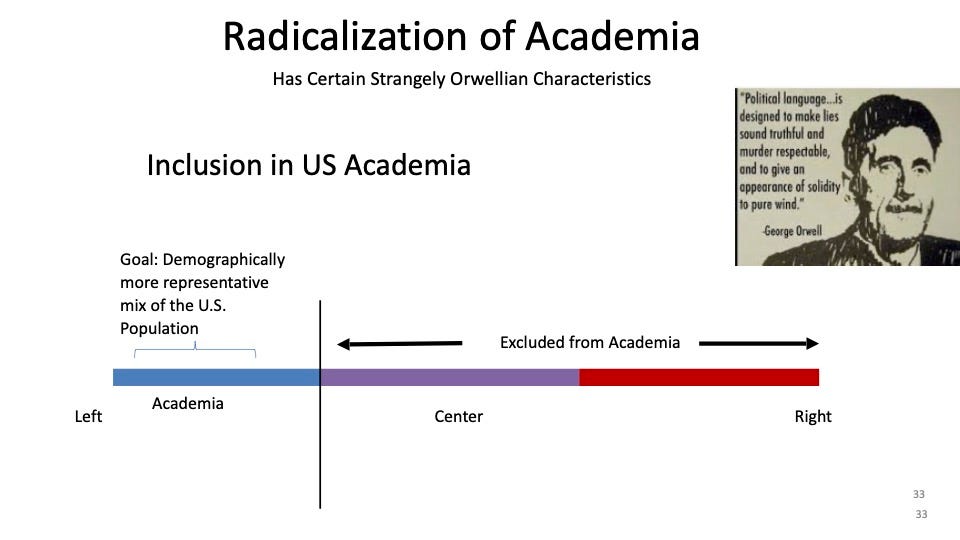 Radicalization of Academia

Has Certain Strangely Orwellian Characteristics

"Political language...is designed to make lies sound truthful and murder respectable, and to give an appearance of solidity to pure wind."
-George Orwell

Inclusion in US Academia

Goal: Demographically more representative mix of the U.S. Population

Excluded from Academia

Academia

Left

Center

Right

33

33